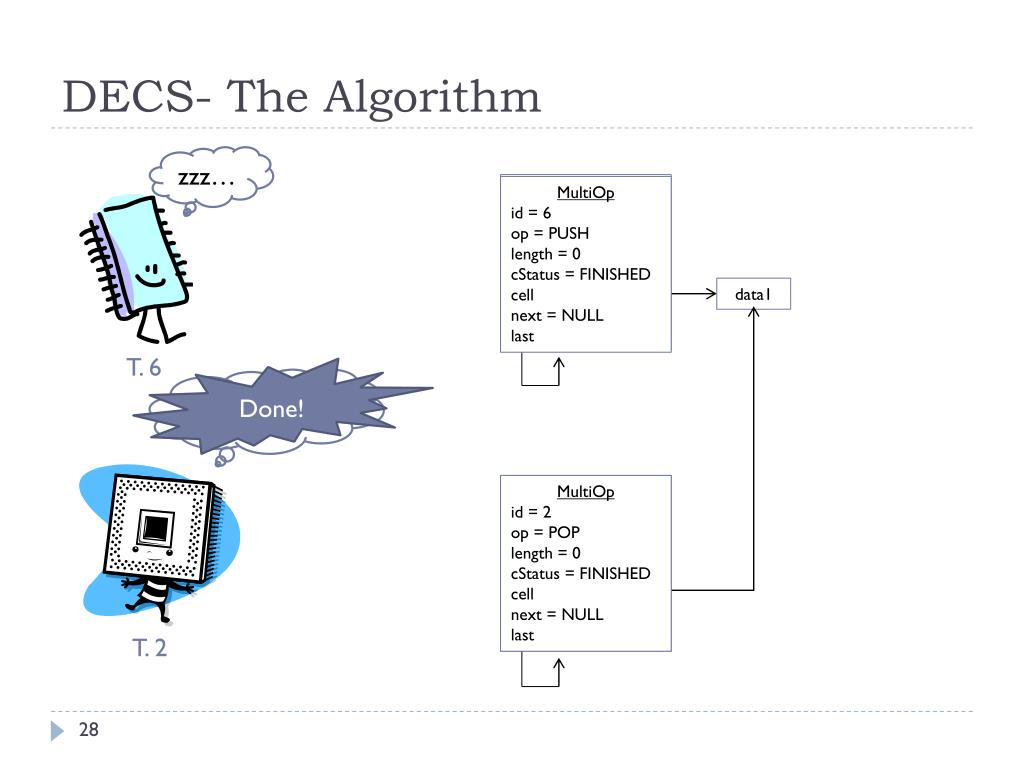 DECS- The Algorithm

zzz…

T. 6

Done!

T. 2

MultiOp
id = 6
op = PUSH
length = 0
cStatus = FINISHED
cell
next = NULL
last

data1

MultiOp
id = 2
op = POP
length = 0
cStatus = FINISHED
cell
next = NULL
last

28